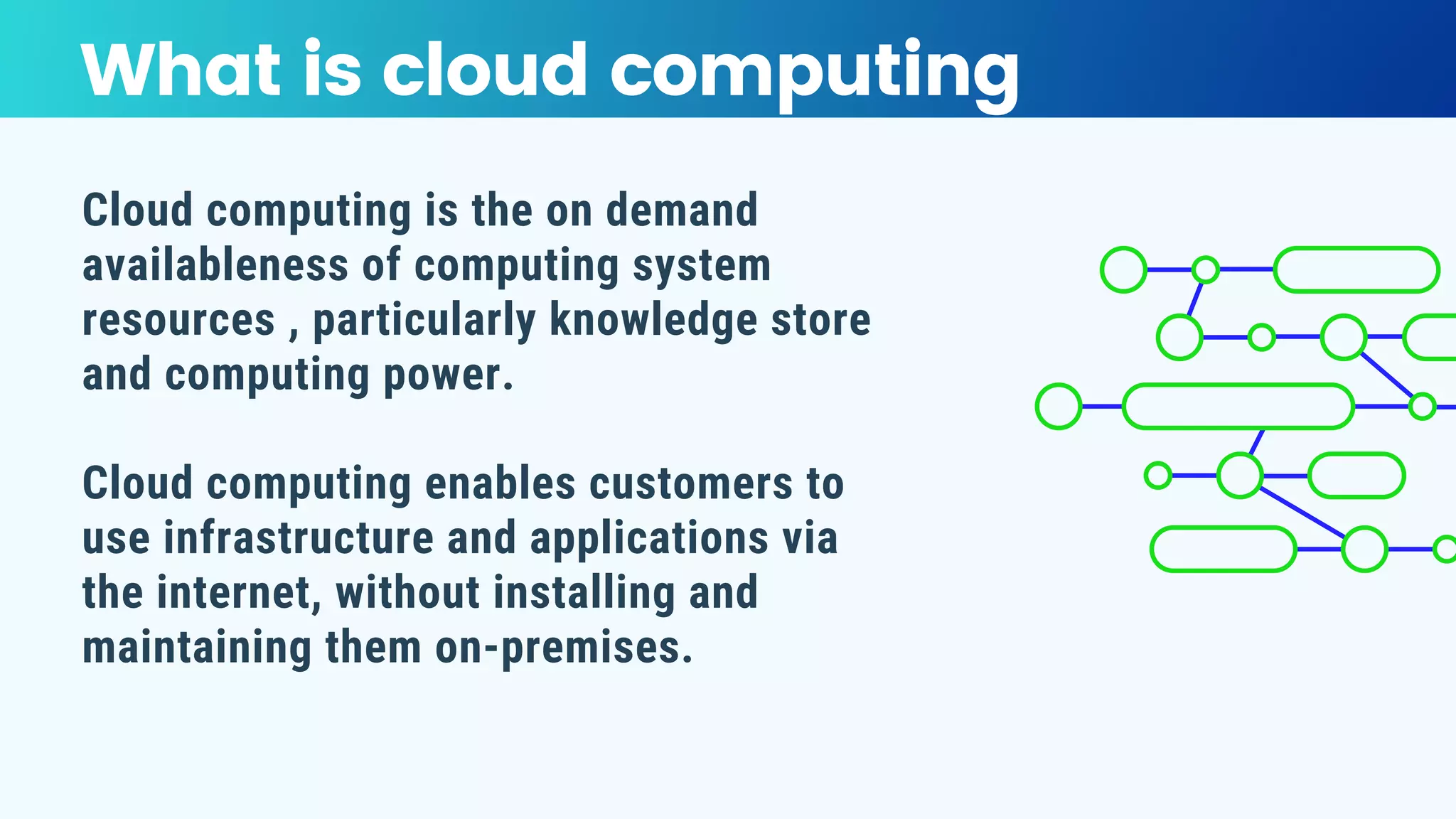 What is cloud computing

Cloud computing is the on demand availableness of computing system resources , particularly knowledge store and computing power.

Cloud computing enables customers to use infrastructure and applications via the internet, without installing and maintaining them on-premises.